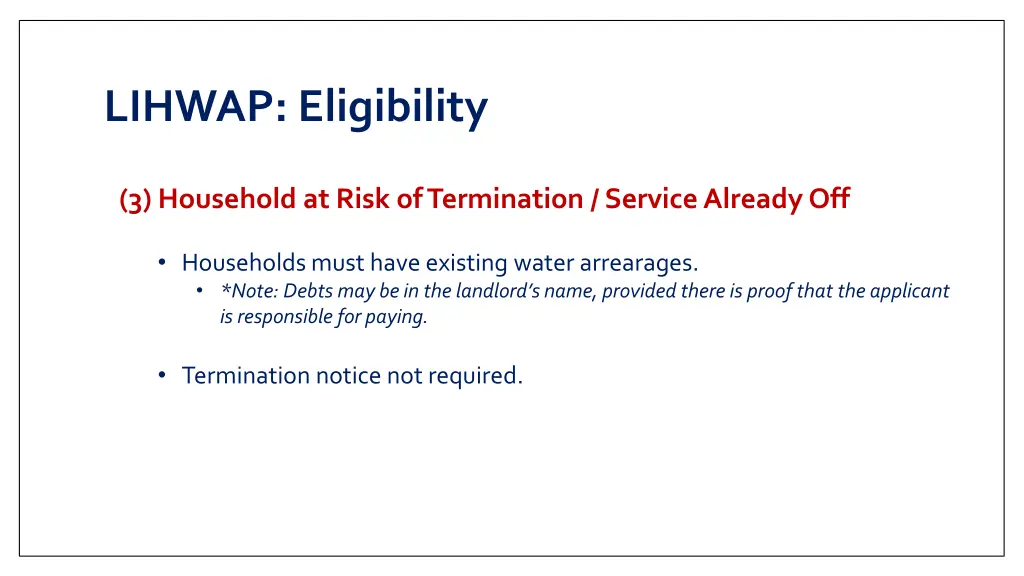 LIHWAP: Eligibility

(3) Household at Risk of Termination / Service Already Off

• Households must have existing water arrearages.
  • *Note: Debts may be in the landlord's name, provided there is proof that the applicant is responsible for paying.

• Termination notice not required.